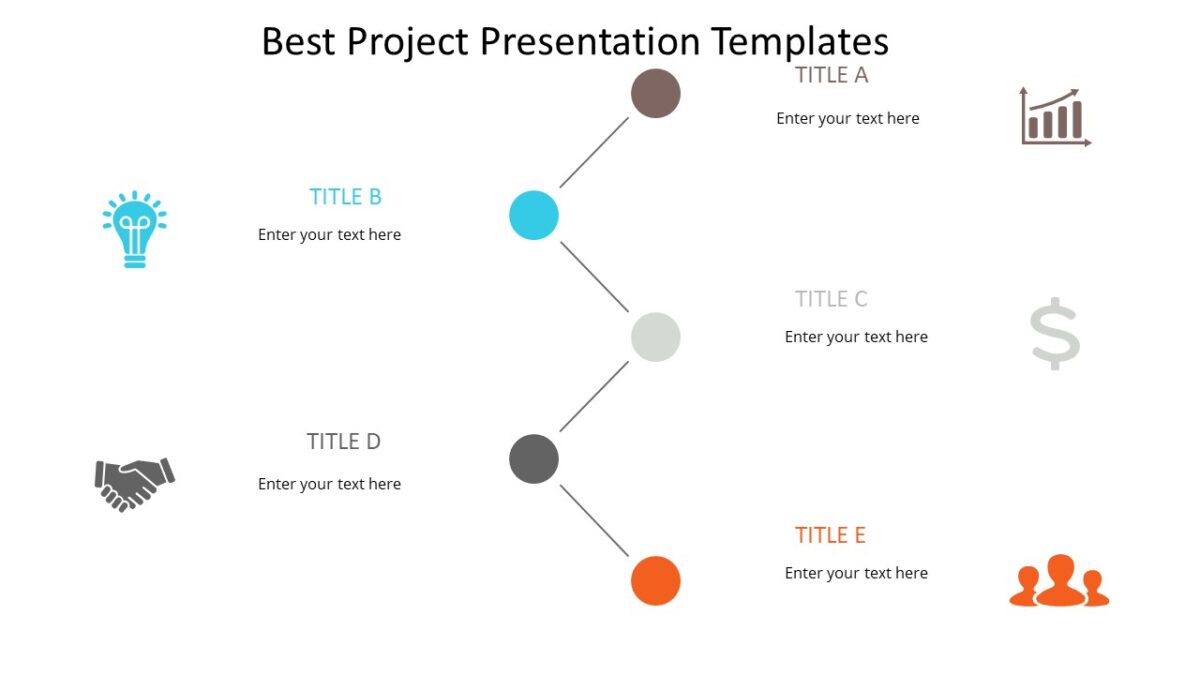 Best Project Presentation Templates

TITLE A

Enter your text here

TITLE B

Enter your text here

TITLE C

Enter your text here

TITLE D

Enter your text here

TITLE E

Enter your text here